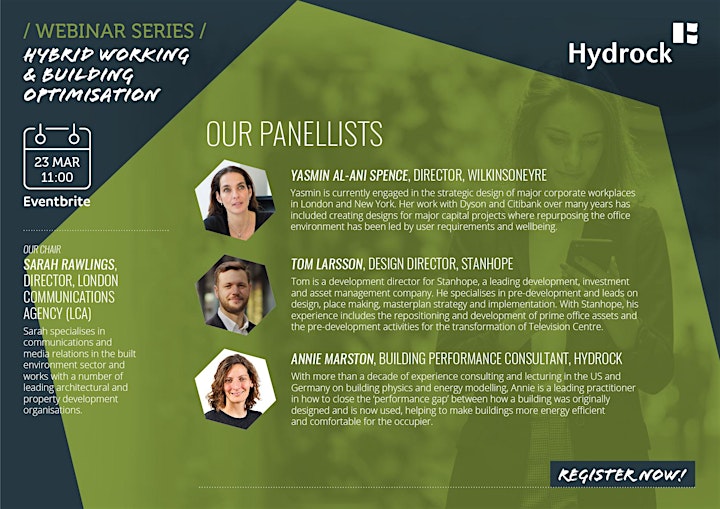 / WEBINAR SERIES /

HYBRID WORKING & BUILDING OPTIMISATION

23 MAR
11:00

Eventbrite

OUR CHAIR
SARAH RAWLINGS, DIRECTOR, LONDON COMMUNICATIONS AGENCY (LCA)

Sarah specialises in communications and media relations in the built environment sector and works with a number of leading architectural and property development organisations.

Hydrock

OUR PANELLISTS

YASMIN AL-ANI SPENCE, DIRECTOR, WILKINSONEYRE

Yasmin is currently engaged in the strategic design of major corporate workplaces in London and New York. Her work with Dyson and Citibank over many years has included creating designs for major capital projects where repurposing the office environment has been led by user requirements and wellbeing.

TOM LARSSON, DESIGN DIRECTOR, STANHOPE

Tom is a development director for Stanhope, a leading development, investment and asset management company. He specialises in pre-development and leads on design, place making, masterplan strategy and implementation. With Stanhope, his experience includes the repositioning and development of prime office assets and the pre-development activities for the transformation of Television Centre.

ANNIE MARSTON, BUILDING PERFORMANCE CONSULTANT, HYDROCK

With more than a decade of experience consulting and lecturing in the US and Germany on building physics and energy modelling, Annie is a leading practitioner in how to close the 'performance gap' between how a building was originally designed and is now used, helping to make buildings more energy efficient and comfortable for the occupier.

REGISTER NOW!